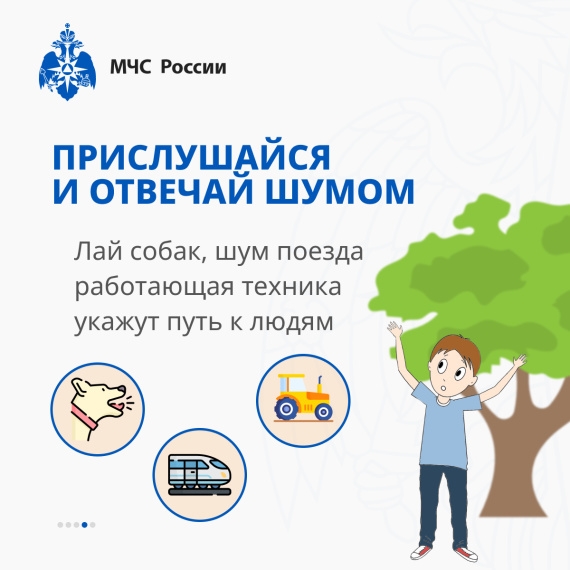 МЧС России

ПРИСЛУШАЙСЯ И ОТВЕЧАЙ ШУМОМ

Лай собак, шум поезда работающая техника укажут путь к людям